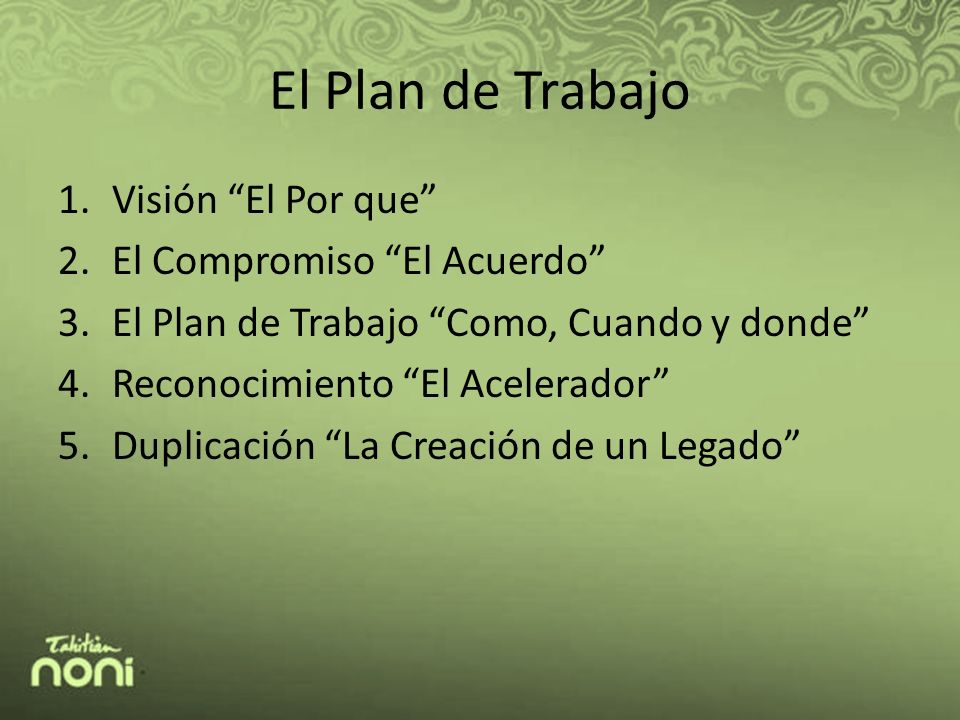 El Plan de Trabajo

1. Visión “El Por que”
2. El Compromiso “El Acuerdo”
3. El Plan de Trabajo “Como, Cuando y donde”
4. Reconocimiento “El Acelerador”
5. Duplicación “La Creación de un Legado”

Tahitian noni